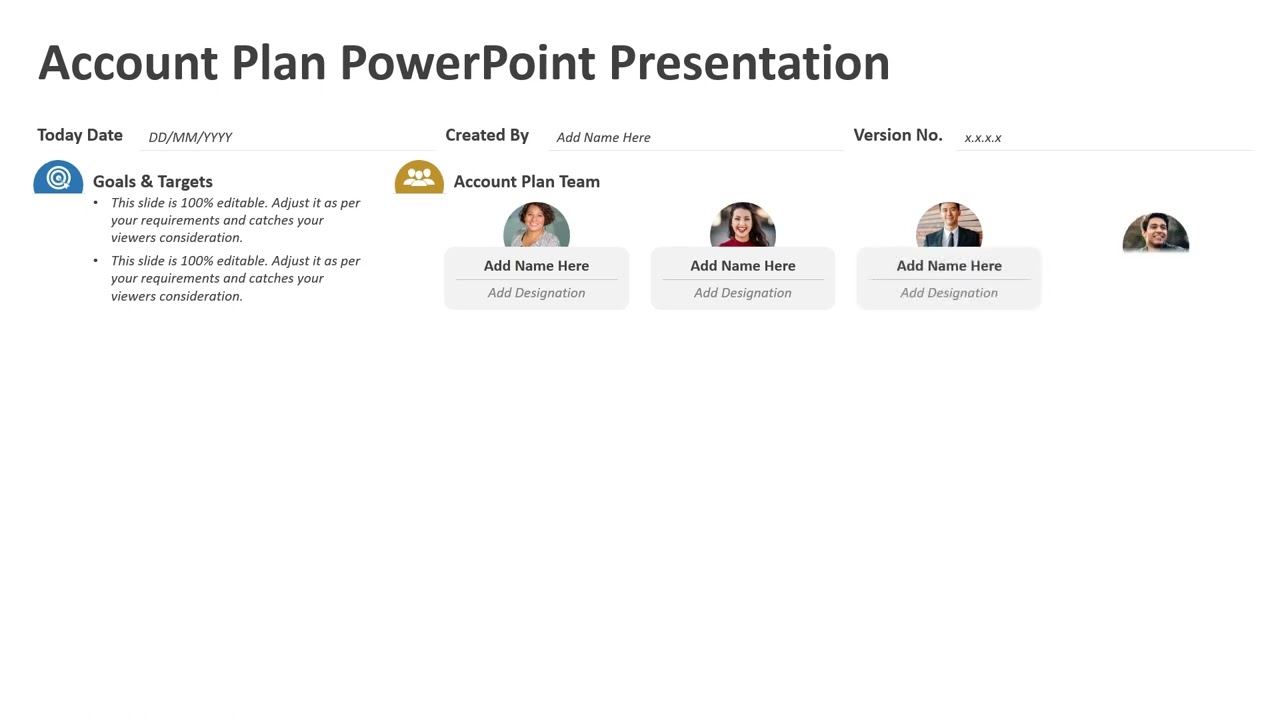 Account Plan PowerPoint Presentation

Today Date DD/MM/YYYY

Created By Add Name Here

Version No. x.x.x.x

Goals & Targets

• This slide is 100% editable. Adjust it as per your requirements and catches your viewers consideration.

• This slide is 100% editable. Adjust it as per your requirements and catches your viewers consideration.

Account Plan Team

Add Name Here
Add Designation

Add Name Here
Add Designation

Add Name Here
Add Designation